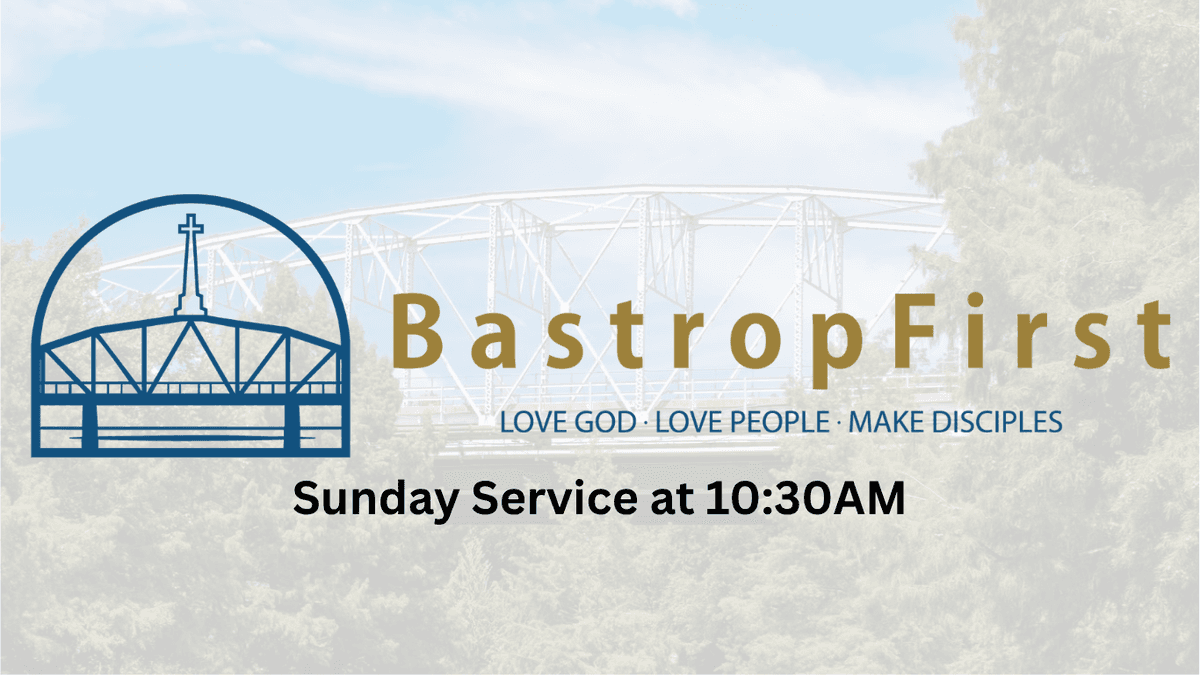 BastropFirst
LOVE GOD · LOVE PEOPLE · MAKE DISCIPLES

Sunday Service at 10:30AM